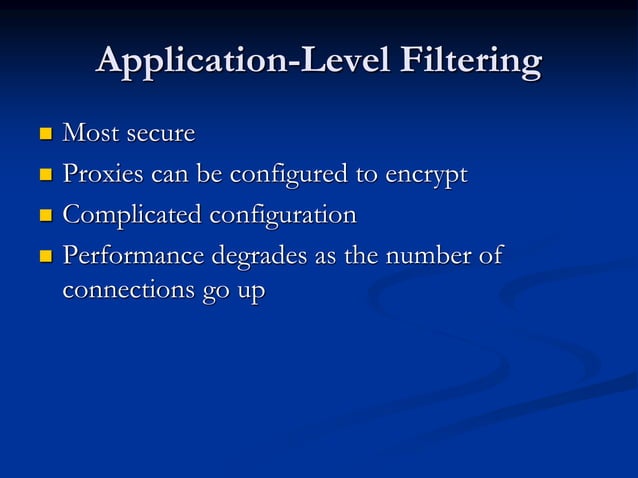 Application-Level Filtering

- Most secure
- Proxies can be configured to encrypt
- Complicated configuration
- Performance degrades as the number of connections go up